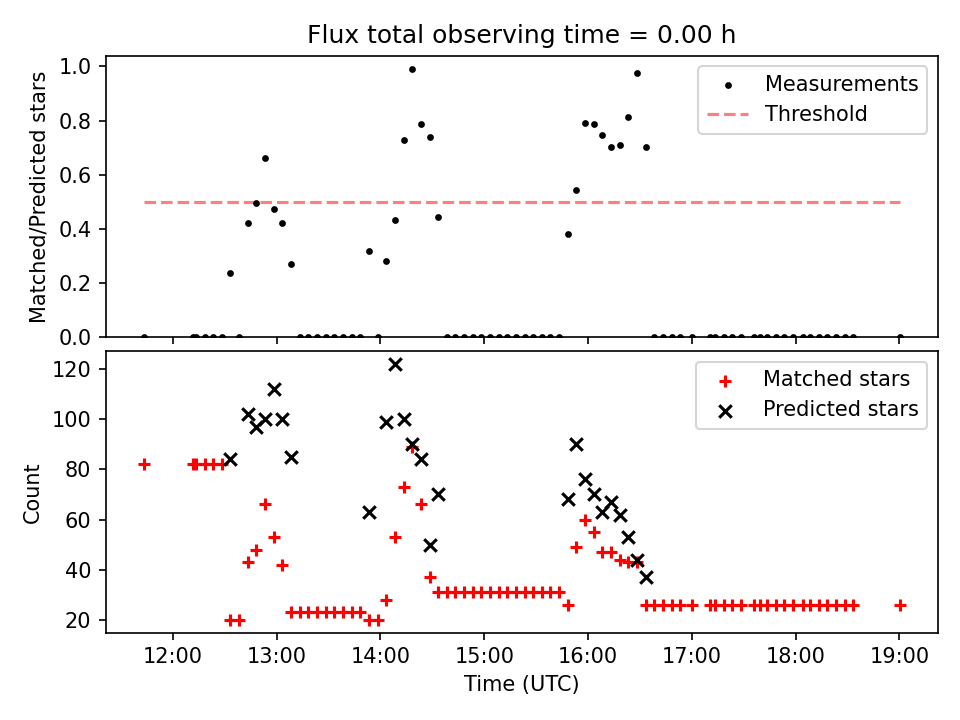 Flux total observing time = 0.00 h

Matched/Predicted stars

1.0
0.8
0.6
0.4
0.2
0.0

Measurements
Threshold

Count

120
100
80
60
40
20

Matched stars
Predicted stars

12:00
13:00
14:00
15:00
16:00
17:00
18:00
19:00

Time (UTC)